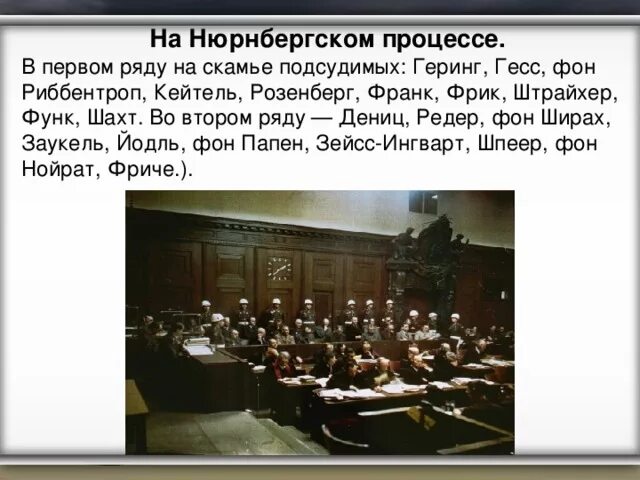 На Нюрнбергском процессе.

В первом ряду на скамье подсудимых: Геринг, Гесс, фон Риббентроп, Кейтель, Розенберг, Франк, Фрик, Штрайхер, Функ, Шахт. Во втором ряду — Дениц, Редер, фон Ширах, Заукель, Йодль, фон Папен, Зейсс-Ингварт, Шпеер, фон Нойрат, Фриче.).